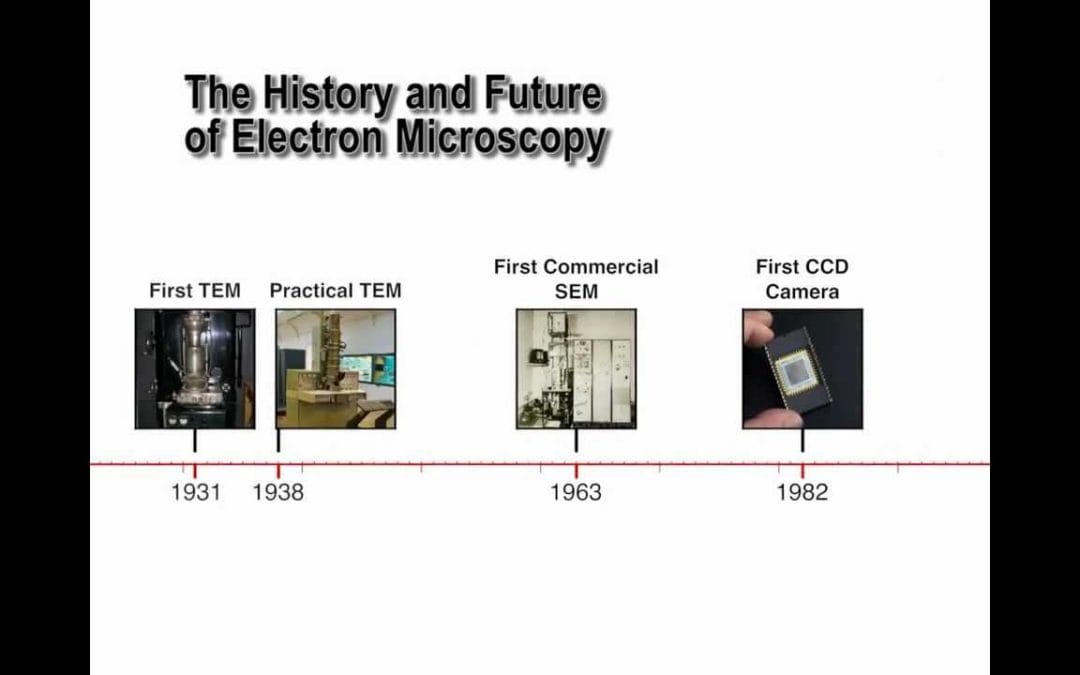 The History and Future of Electron Microscopy

First TEM

Practical TEM

First Commercial SEM

First CCD Camera

1931 1938 1963 1982